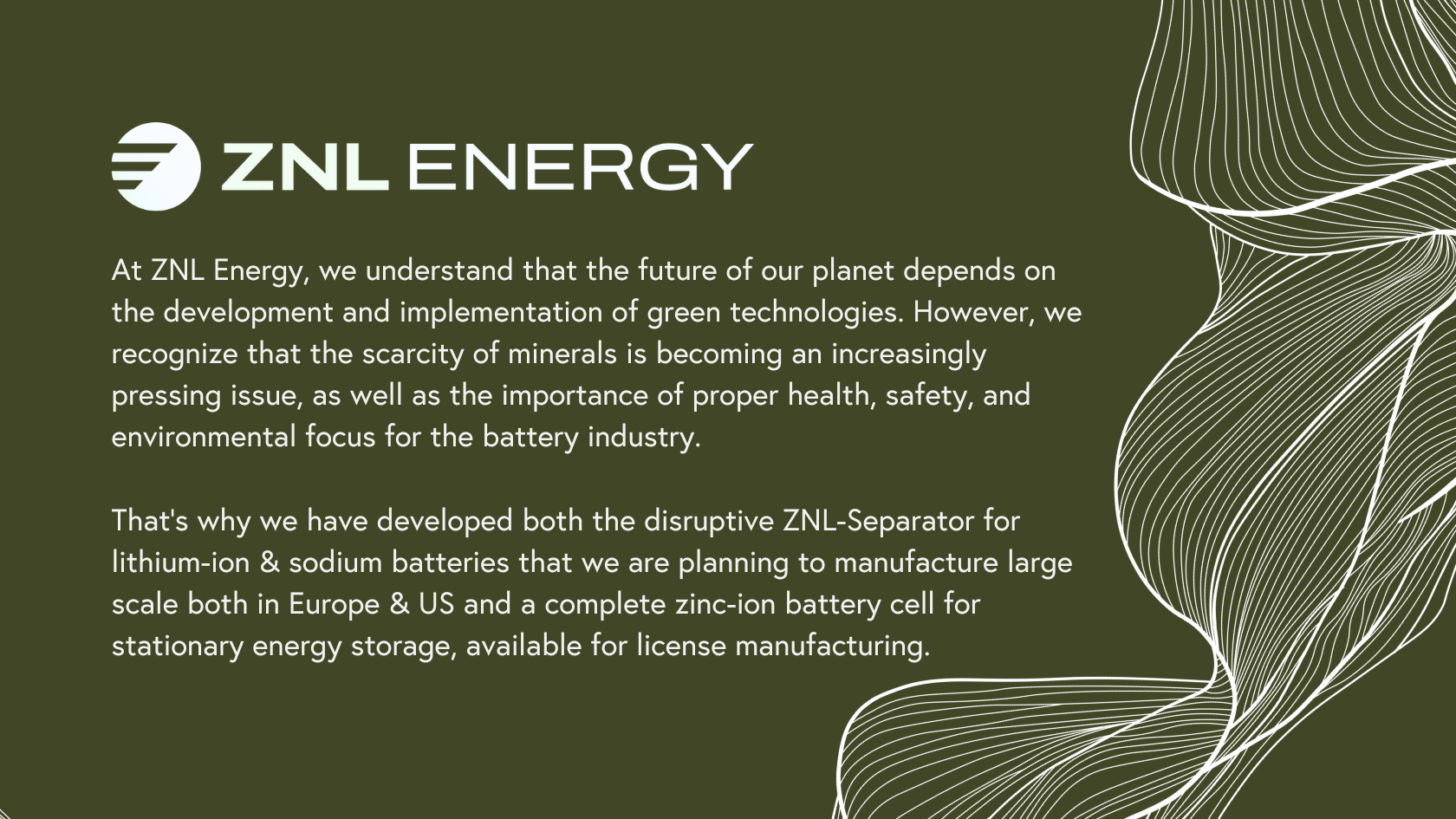 ZNL ENERGY

At ZNL Energy, we understand that the future of our planet depends on the development and implementation of green technologies. However, we recognize that the scarcity of minerals is becoming an increasingly pressing issue, as well as the importance of proper health, safety, and environmental focus for the battery industry.

That's why we have developed both the disruptive ZNL-Separator for lithium-ion & sodium batteries that we are planning to manufacture large scale both in Europe & US and a complete zinc-ion battery cell for stationary energy storage, available for license manufacturing.